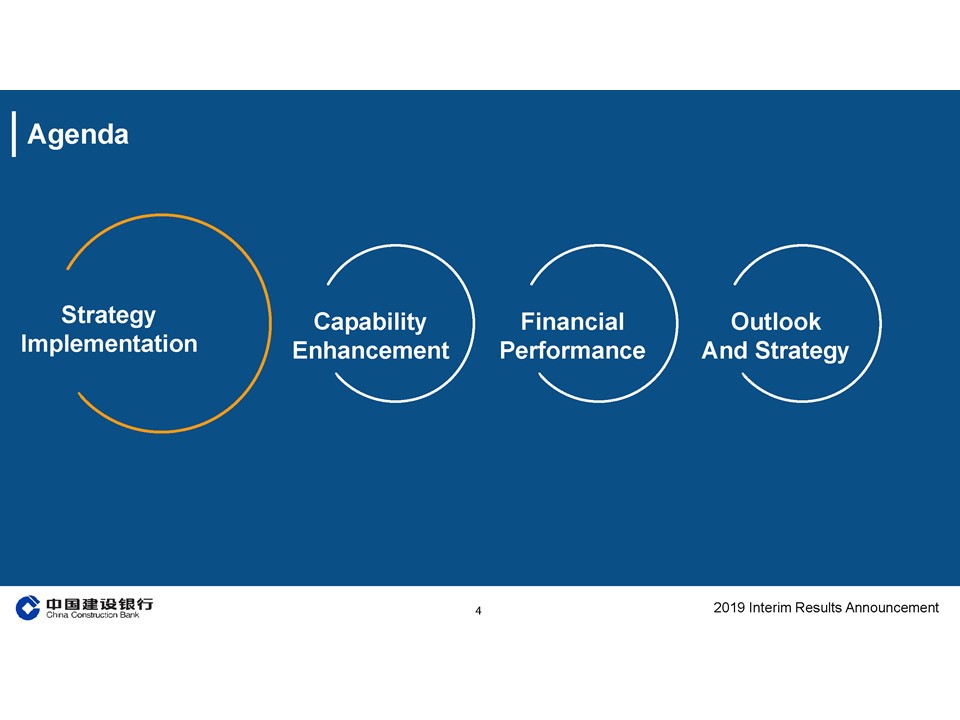 Agenda

Strategy Implementation

Capability Enhancement

Financial Performance

Outlook And Strategy

中国建设银行
China Construction Bank

4

2019 Interim Results Announcement